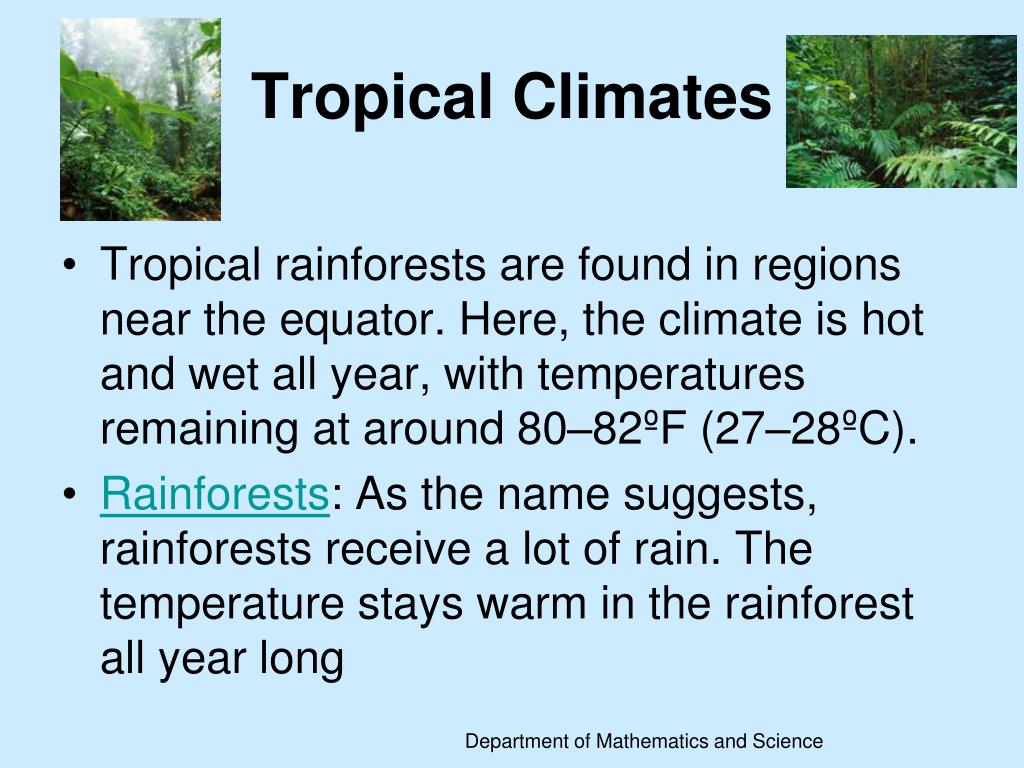 Tropical Climates

• Tropical rainforests are found in regions near the equator. Here, the climate is hot and wet all year, with temperatures remaining at around 80–82ºF (27–28ºC).

• Rainforests: As the name suggests, rainforests receive a lot of rain. The temperature stays warm in the rainforest all year long

Department of Mathematics and Science